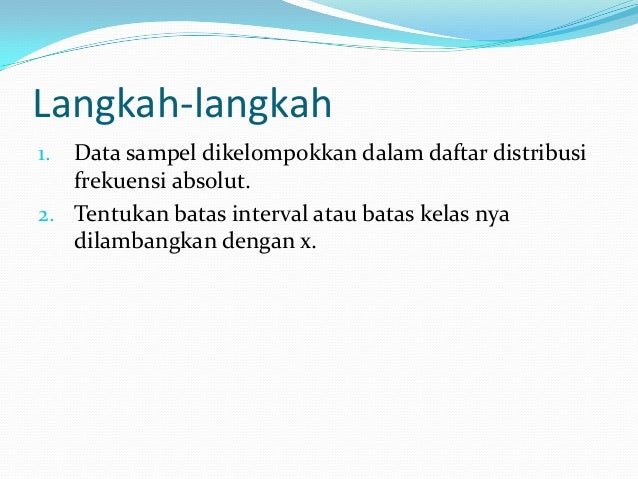 Langkah-langkah

1. Data sampel dikelompokkan dalam daftar distribusi frekuensi absolut.
2. Tentukan batas interval atau batas kelas nya dilambangkan dengan x.